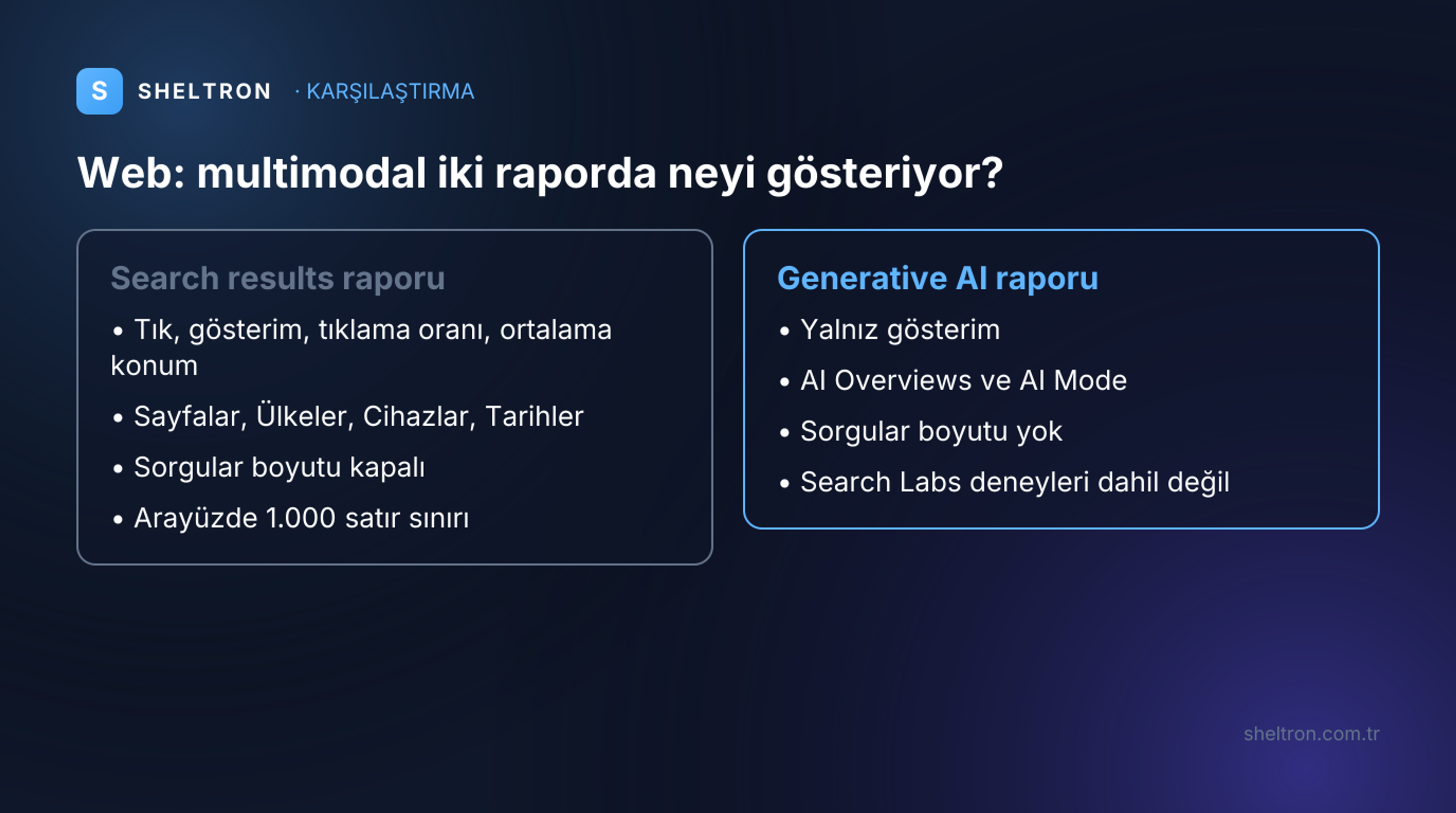 S SHELTRON · KARŞILAŞTIRMA

Web: multimodal iki raporda neyi gösteriyor?

Search results raporu

• Tık, gösterim, tıklama oranı, ortalama konum

• Sayfalar, Ülkeler, Cihazlar, Tarihler

• Sorgular boyutu kapalı

• Arayüzde 1.000 satır sınırı

Generative AI raporu

• Yalnız gösterim

• AI Overviews ve AI Mode

• Sorgular boyutu yok

• Search Labs deneyleri dahil değil

sheltron.com.tr